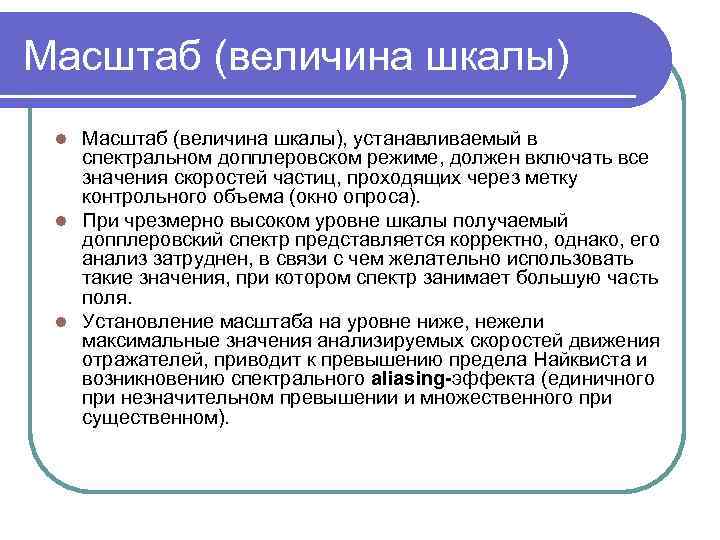 Масштаб (величина шкалы)

Масштаб (величина шкалы), устанавливаемый в спектральном допплеровском режиме, должен включать все значения скоростей частиц, проходящих через метку контрольного объема (окно опроса).

При чрезмерно высоком уровне шкалы получаемый допплеровский спектр представляется корректно, однако, его анализ затруднен, в связи с чем желательно использовать такие значения, при котором спектр занимает большую часть поля.

Установление масштаба на уровне ниже, нежели максимальные значения анализируемых скоростей движения отражателей, приводит к превышению предела Найквиста и возникновению спектрального aliasing-эффекта (единичного при незначительном превышении и множественного при существенном).